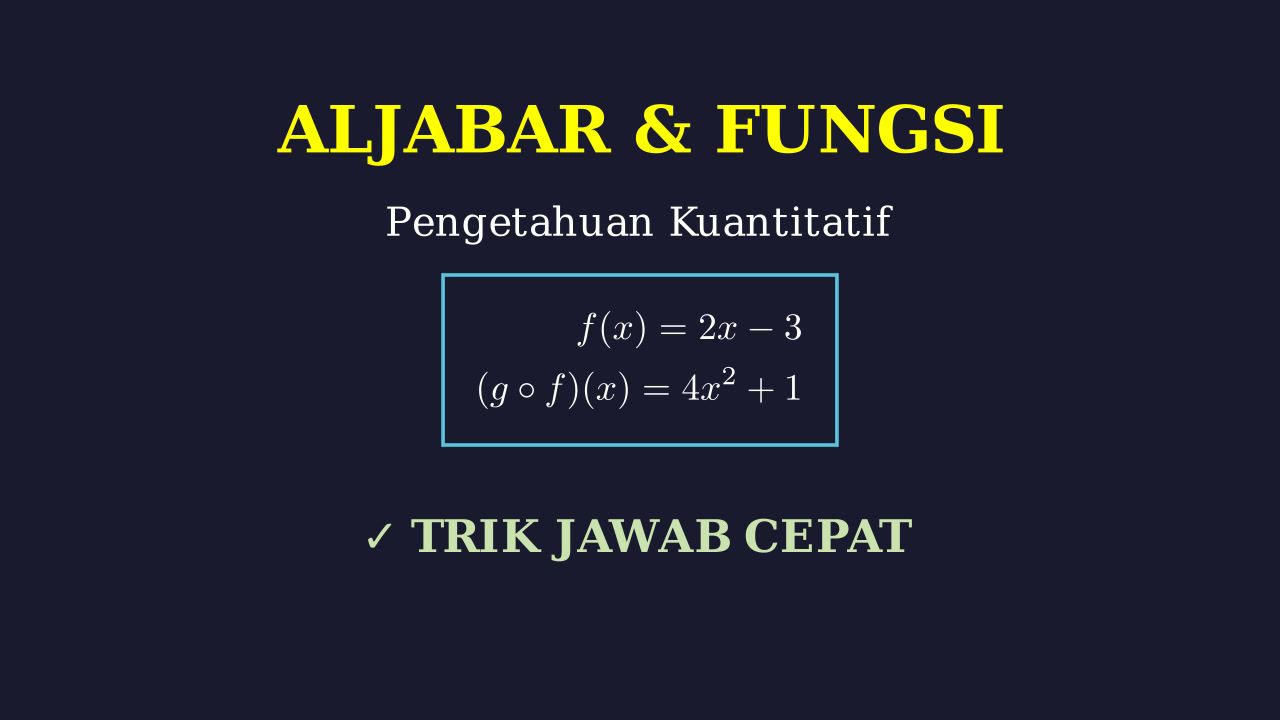 ALJABAR & FUNGSI

Pengetahuan Kuantitatif

$f(x) = 2x - 3$
$(g \circ f)(x) = 4x^2 + 1$

✓ TRIK JAWAB CEPAT